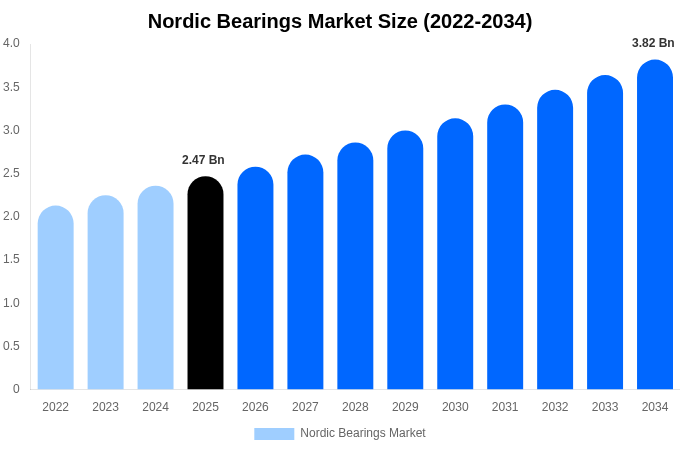 Nordic Bearings Market Size (2022-2034)

4.0
3.5
3.0
2.5
2.0
1.5
1.0
0.5
0

2.47 Bn
3.82 Bn

2022 2023 2024 2025 2026 2027 2028 2029 2030 2031 2032 2033 2034

Nordic Bearings Market